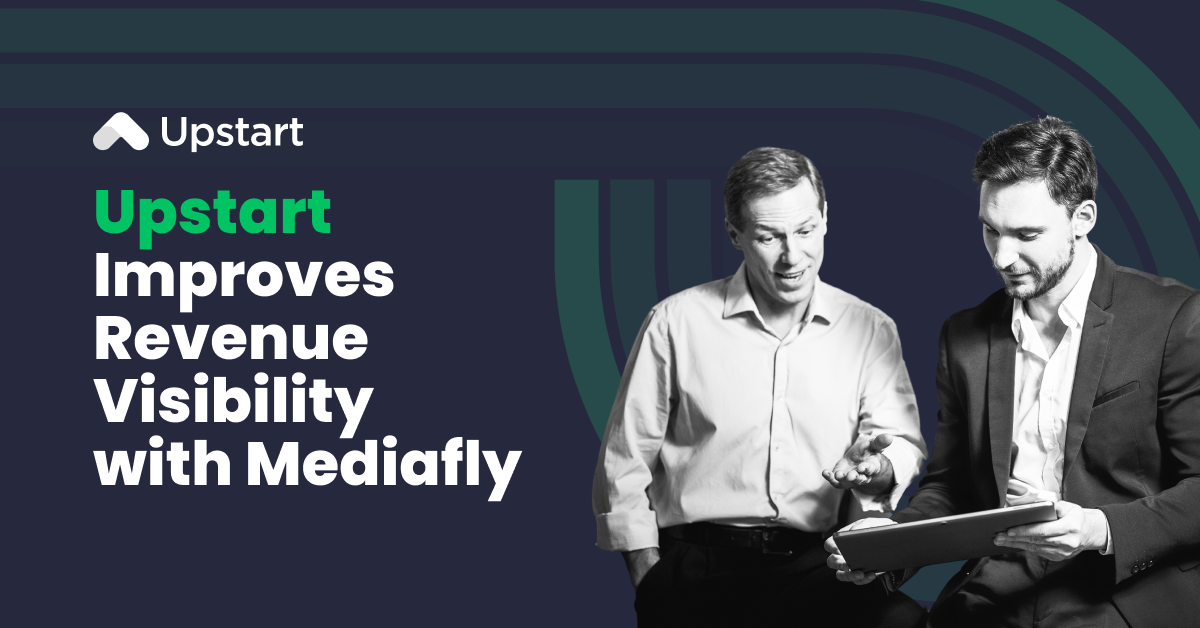 Upstart

Upstart Improves Revenue Visibility with Mediafly